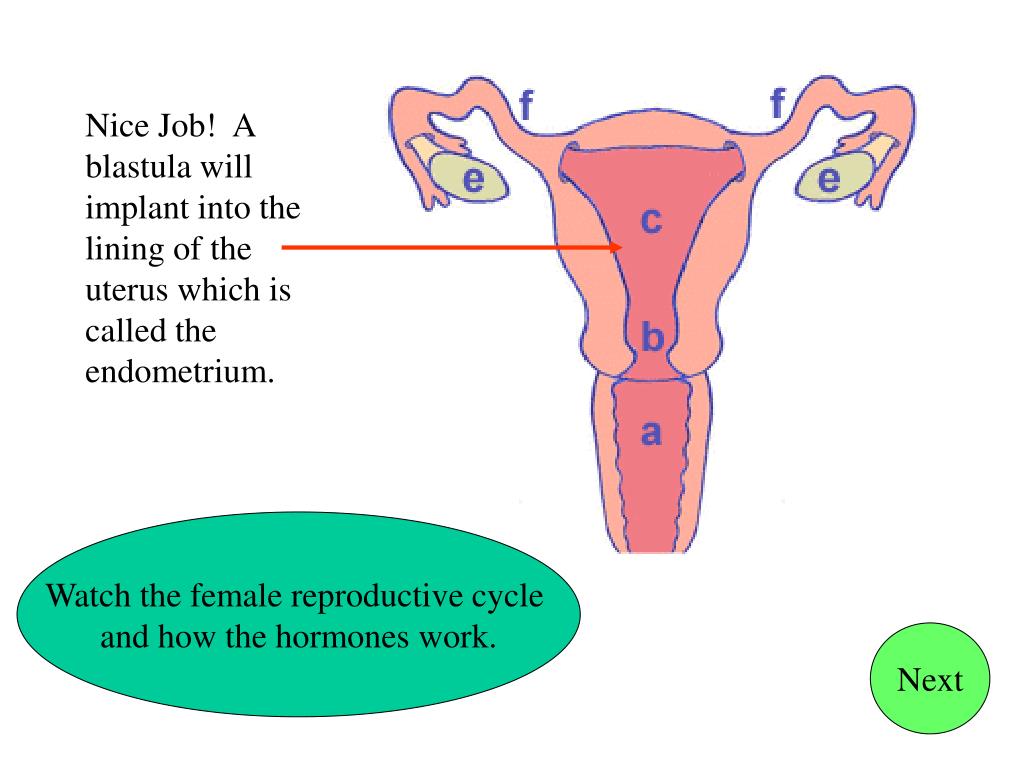 Nice Job! A blastula will implant into the lining of the uterus which is called the endometrium.

f
f
e
e
c
b
a

Watch the female reproductive cycle and how the hormones work.

Next